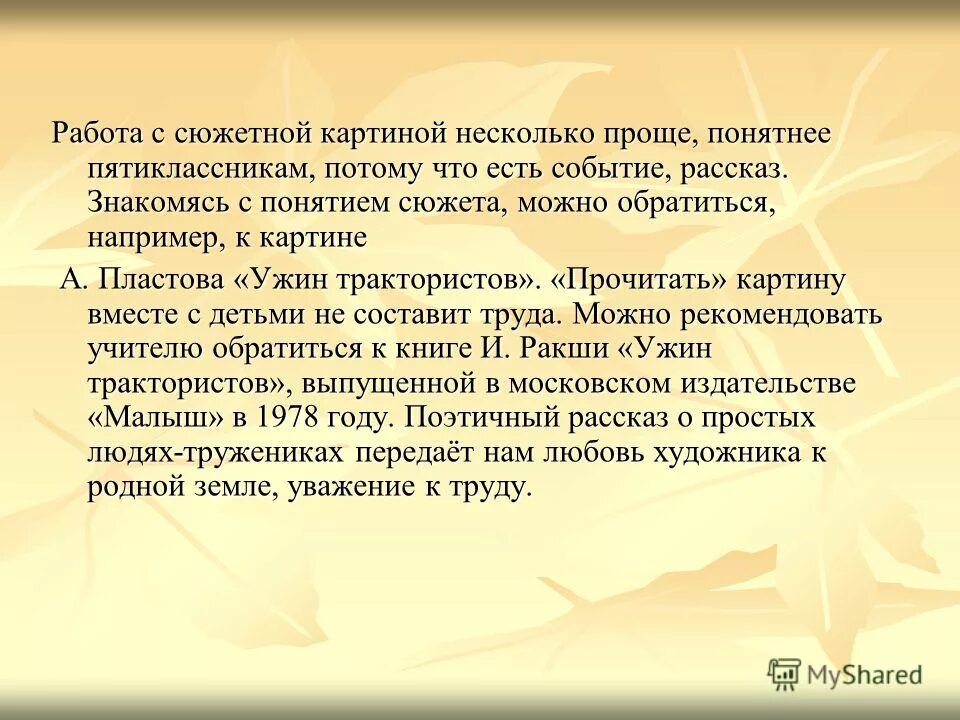 Работа с сюжетной картиной несколько проще, понятнее пятиклассникам, потому что есть событие, рассказ. Знакомясь с понятием сюжета, можно обратиться, например, к картине

А. Пластова «Ужин трактористов». «Прочитать» картину вместе с детьми не составит труда. Можно рекомендовать учителю обратиться к книге И. Ракши «Ужин трактористов», выпущенной в московском издательстве «Малыш» в 1978 году. Поэтичный рассказ о простых людях-тружениках передаёт нам любовь художника к родной земле, уважение к труду.

MyShared